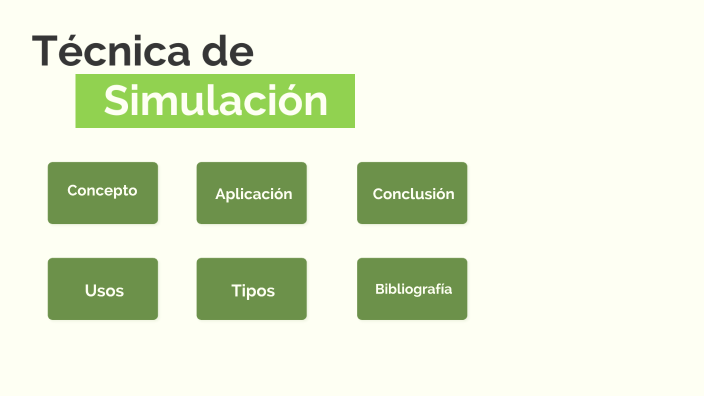 Técnica de
Simulación

Concepto

Aplicación

Conclusión

Usos

Tipos

Bibliografía